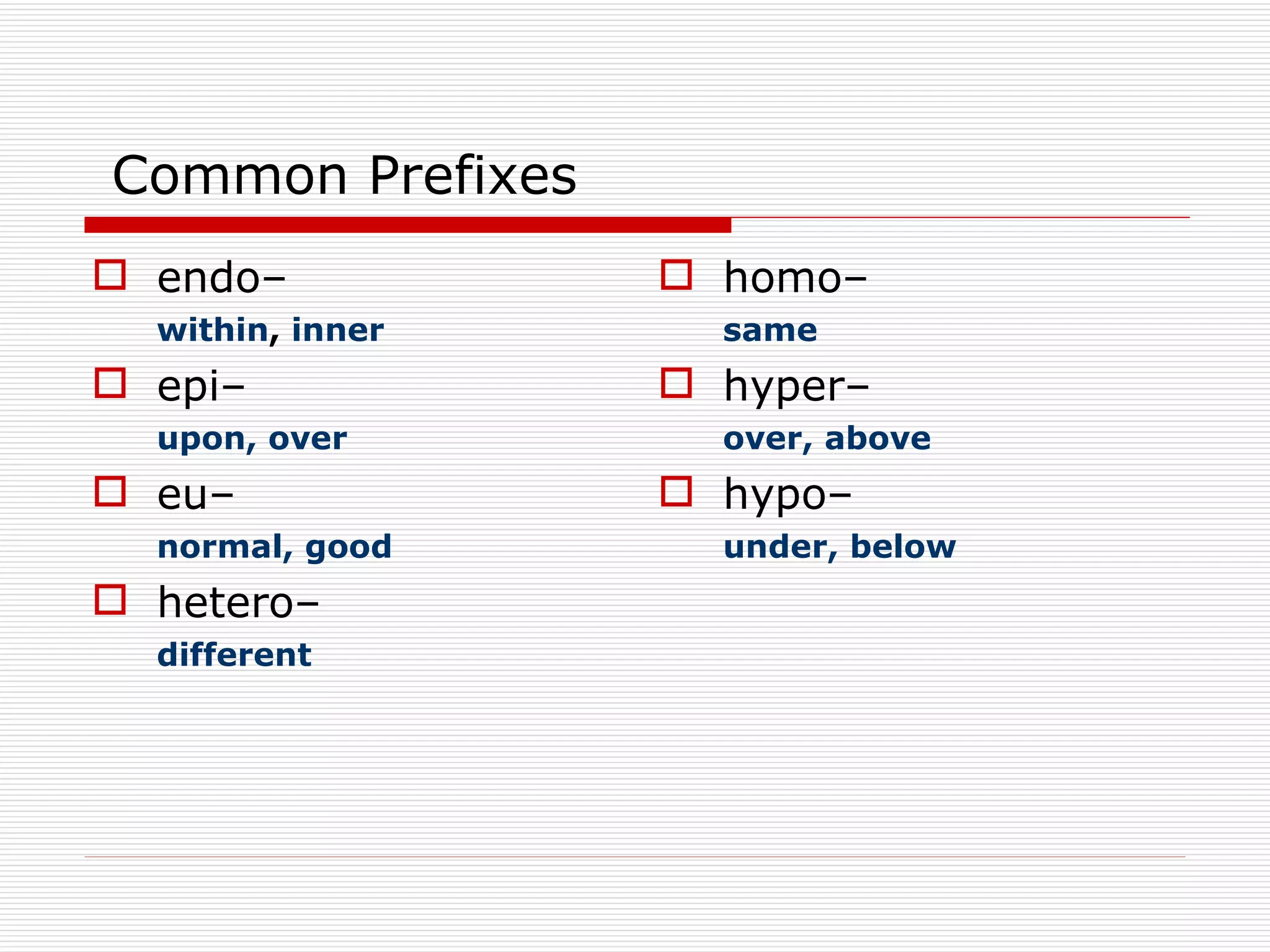 Common Prefixes

endo–
within, inner

epi–
upon, over

eu–
normal, good

hetero–
different

homo–
same

hyper–
over, above

hypo–
under, below